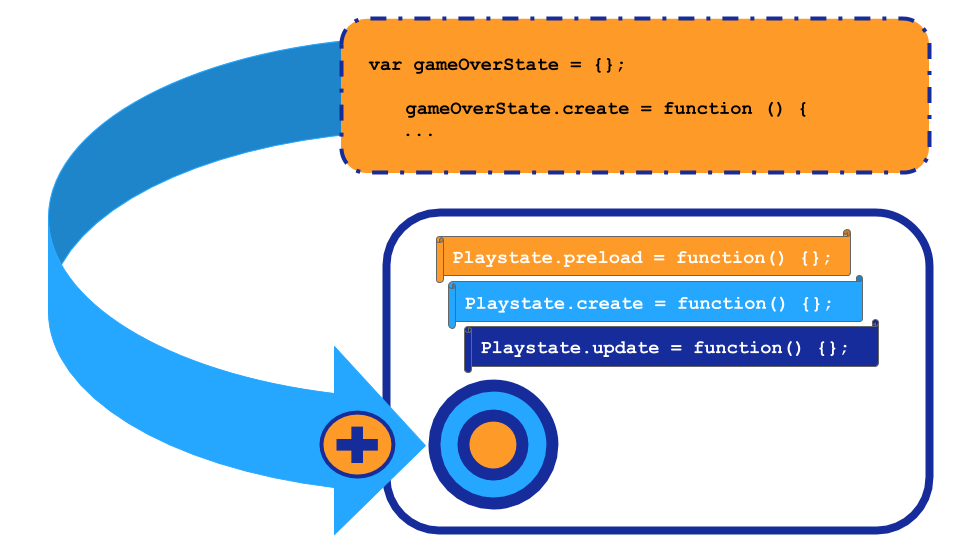 var gameOverState = {};

gameOverState.create = function () {
...

Playstate.preload = function() {};

Playstate.create = function() {};

Playstate.update = function() {};